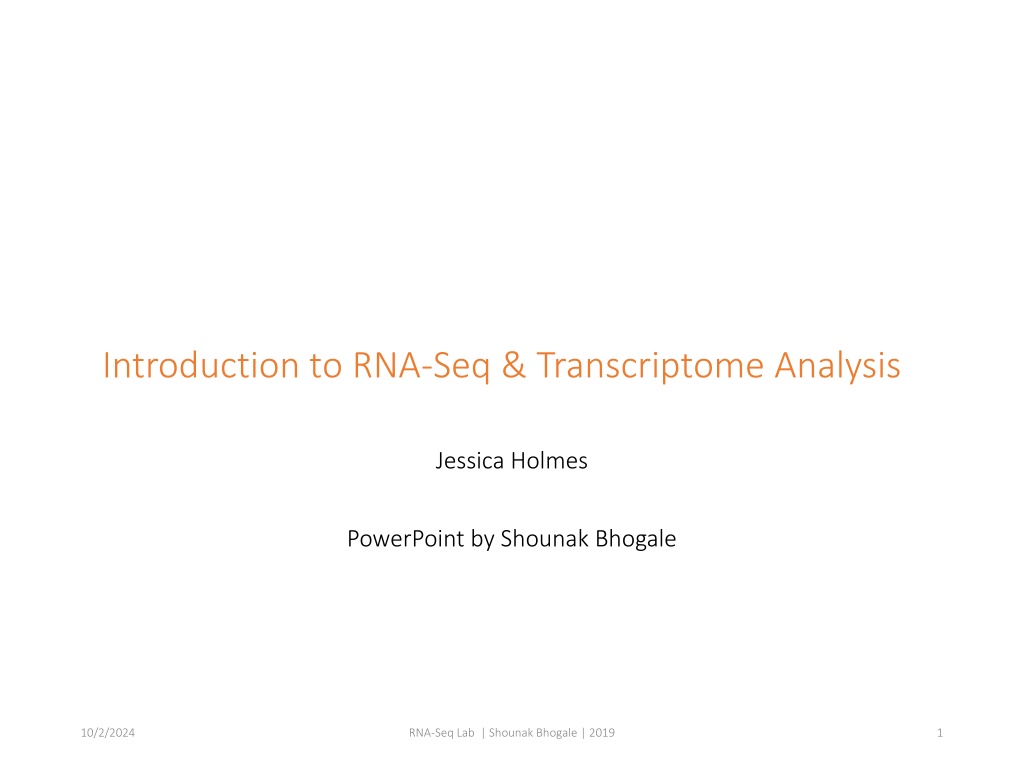 Introduction to RNA-Seq & Transcriptome Analysis

Jessica Holmes

PowerPoint by Shounak Bhogale

10/2/2024

RNA-Seq Lab | Shounak Bhogale | 2019

1